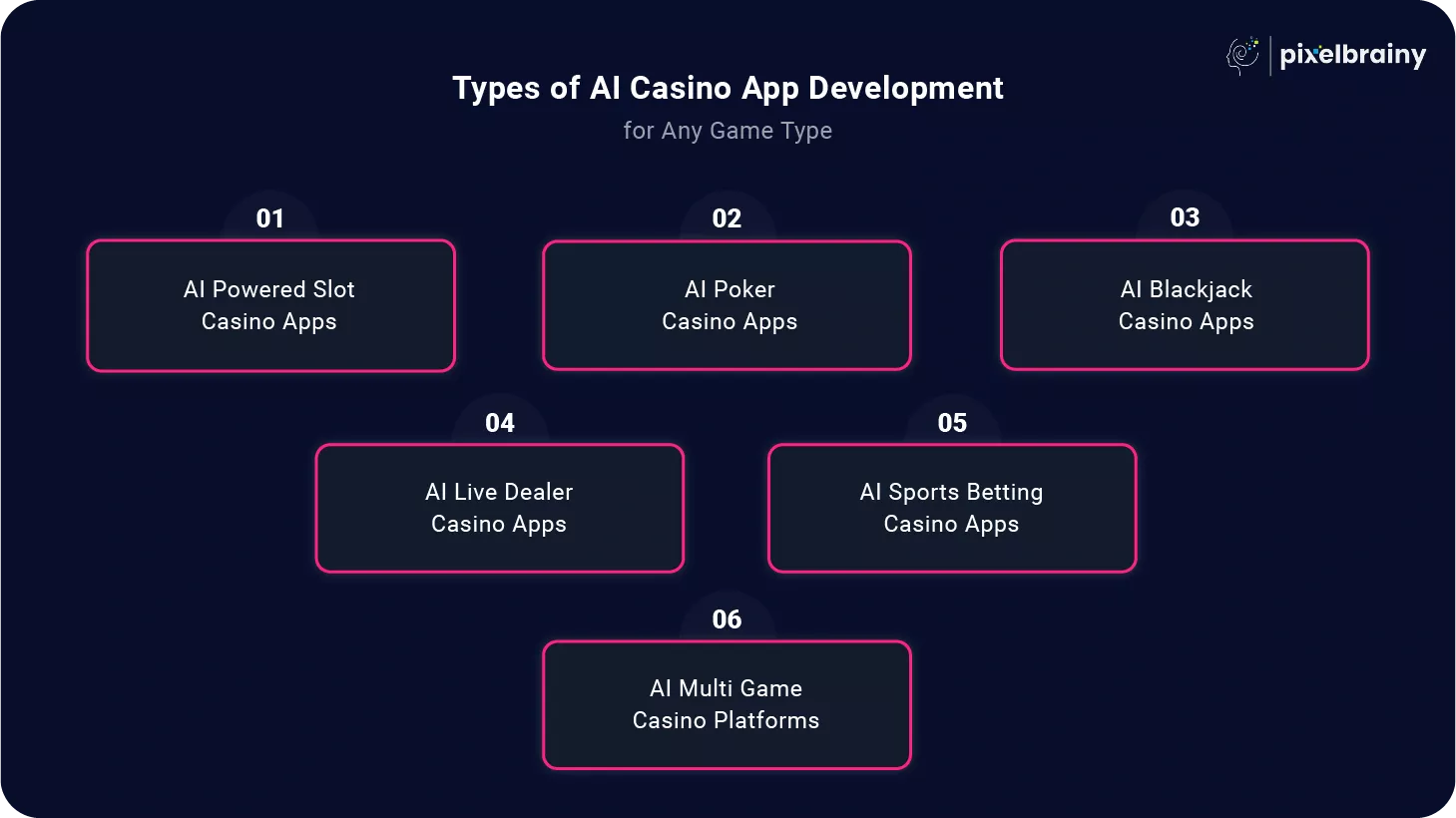 pixelbrainy

Types of AI Casino App Development
for Any Game Type

01
AI Powered Slot Casino Apps

02
AI Poker Casino Apps

03
AI Blackjack Casino Apps

04
AI Live Dealer Casino Apps

05
AI Sports Betting Casino Apps

06
AI Multi Game Casino Platforms